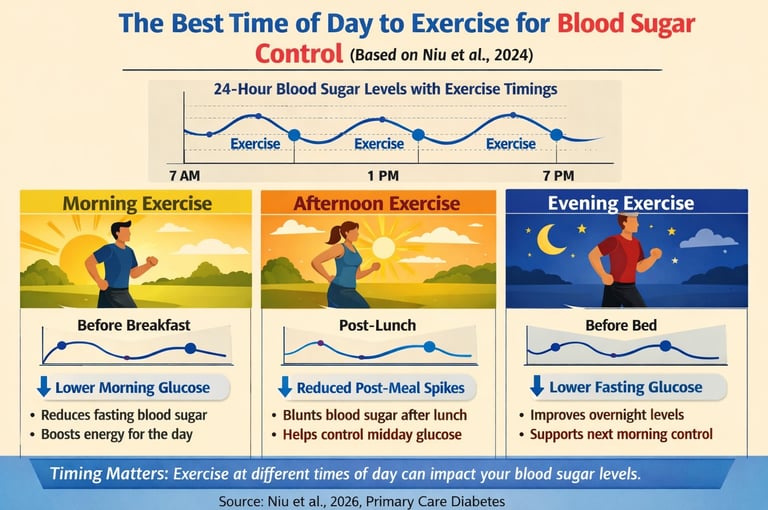 The Best Time of Day to Exercise for Blood Sugar Control (Based on Niu et al., 2024)

24-Hour Blood Sugar Levels with Exercise Timings

Exercise Exercise Exercise

7 AM 1 PM 7 PM

Morning Exercise

Before Breakfast

Lower Morning Glucose

• Reduces fasting blood sugar
• Boosts energy for the day

Afternoon Exercise

Post-Lunch

Reduced Post-Meal Spikes

• Blunts blood sugar after lunch
• Helps control midday glucose

Evening Exercise

Before Bed

Lower Fasting Glucose

• Improves overnight levels
• Supports next morning control

Timing Matters: Exercise at different times of day can impact your blood sugar levels.

Source: Niu et al., 2026, Primary Care Diabetes